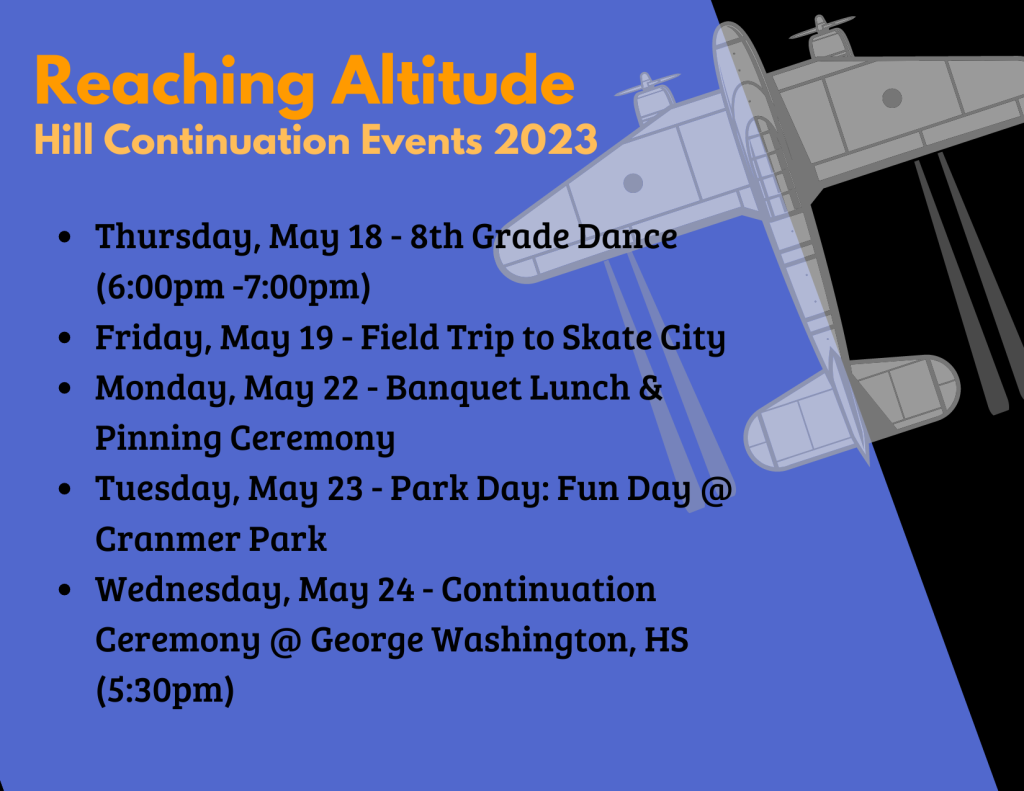 Reaching Altitude
Hill Continuation Events 2023

- Thursday, May 18 - 8th Grade Dance (6:00pm -7:00pm)
- Friday, May 19 - Field Trip to Skate City
- Monday, May 22 - Banquet Lunch & Pinning Ceremony
- Tuesday, May 23 - Park Day: Fun Day @ Cranmer Park
- Wednesday, May 24 - Continuation Ceremony @ George Washington, HS (5:30pm)